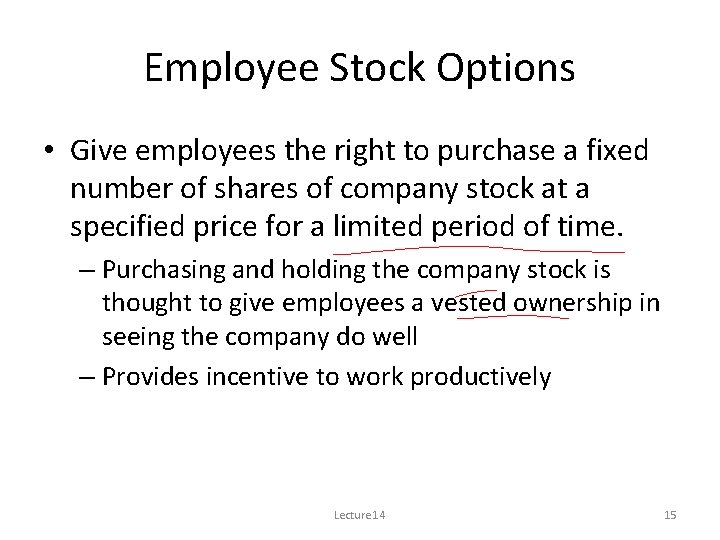 Employee Stock Options

• Give employees the right to purchase a fixed number of shares of company stock at a specified price for a limited period of time.

– Purchasing and holding the company stock is thought to give employees a vested ownership in seeing the company do well

– Provides incentive to work productively

Lecture14

15